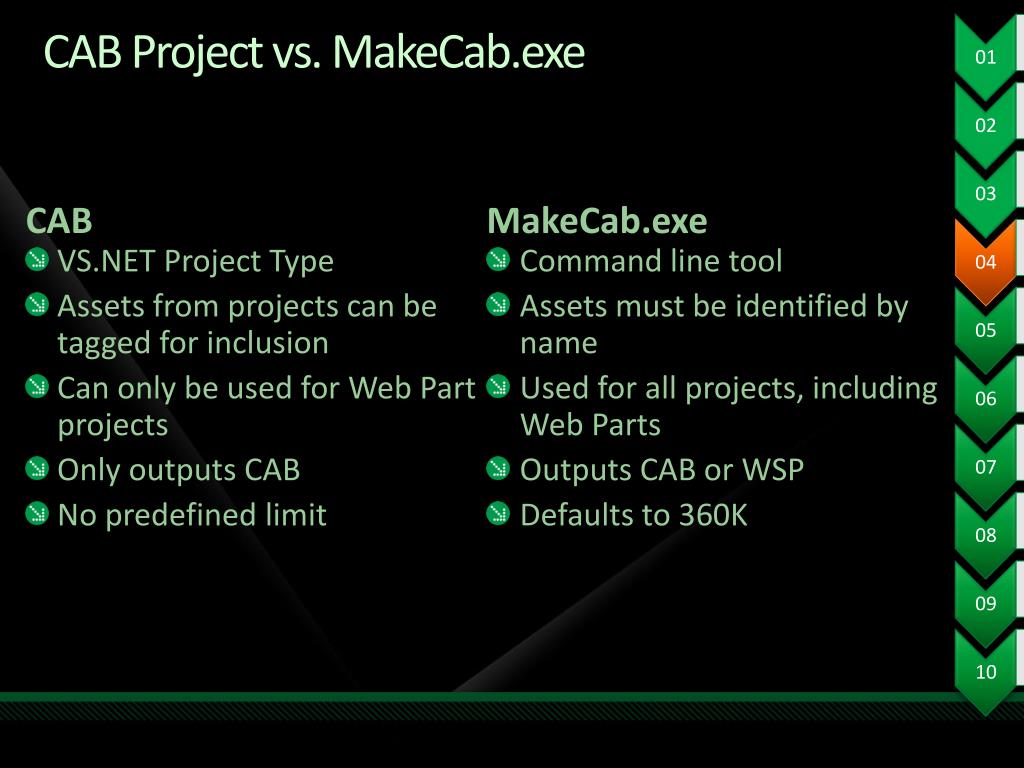 CAB Project vs. MakeCab.exe

CAB

VS.NET Project Type

Assets from projects can be tagged for inclusion

Can only be used for Web Part projects

Only outputs CAB

No predefined limit

MakeCab.exe

Command line tool

Assets must be identified by name

Used for all projects, including Web Parts

Outputs CAB or WSP

Defaults to 360K

01
02
03
04
05
06
07
08
09
10